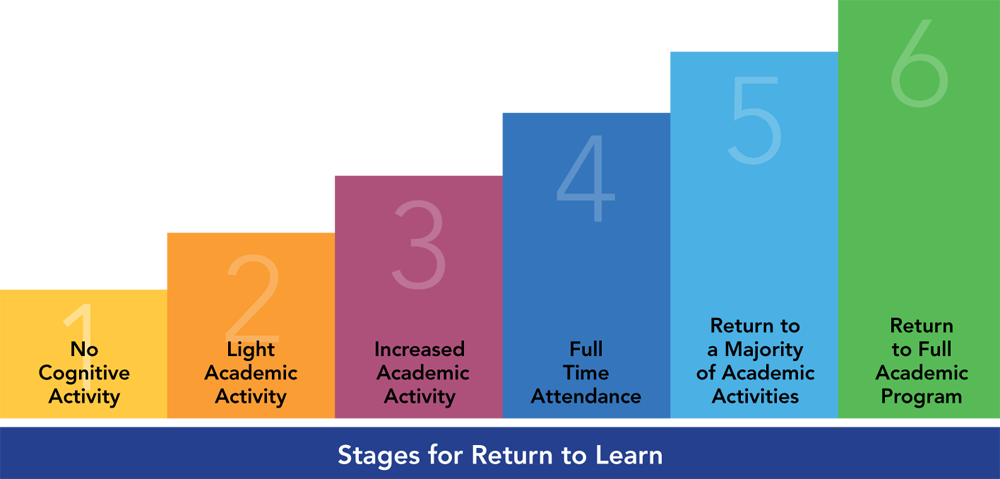 1
No Cognitive Activity

2
Light Academic Activity

3
Increased Academic Activity

4
Full Time Attendance

5
Return to a Majority of Academic Activities

6
Return to Full Academic Program

Stages for Return to Learn